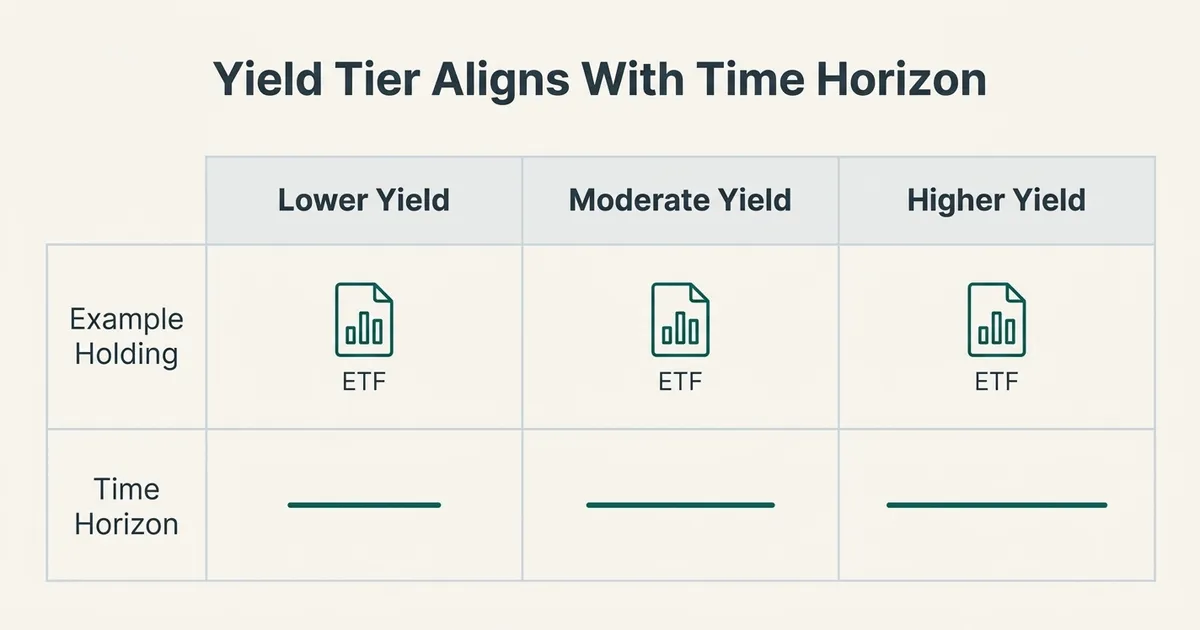 Yield Tier Aligns With Time Horizon

| | Lower Yield | Moderate Yield | Higher Yield |
|---|---|---|---|
| Example Holding | ETF | ETF | ETF |
| Time Horizon | | | |